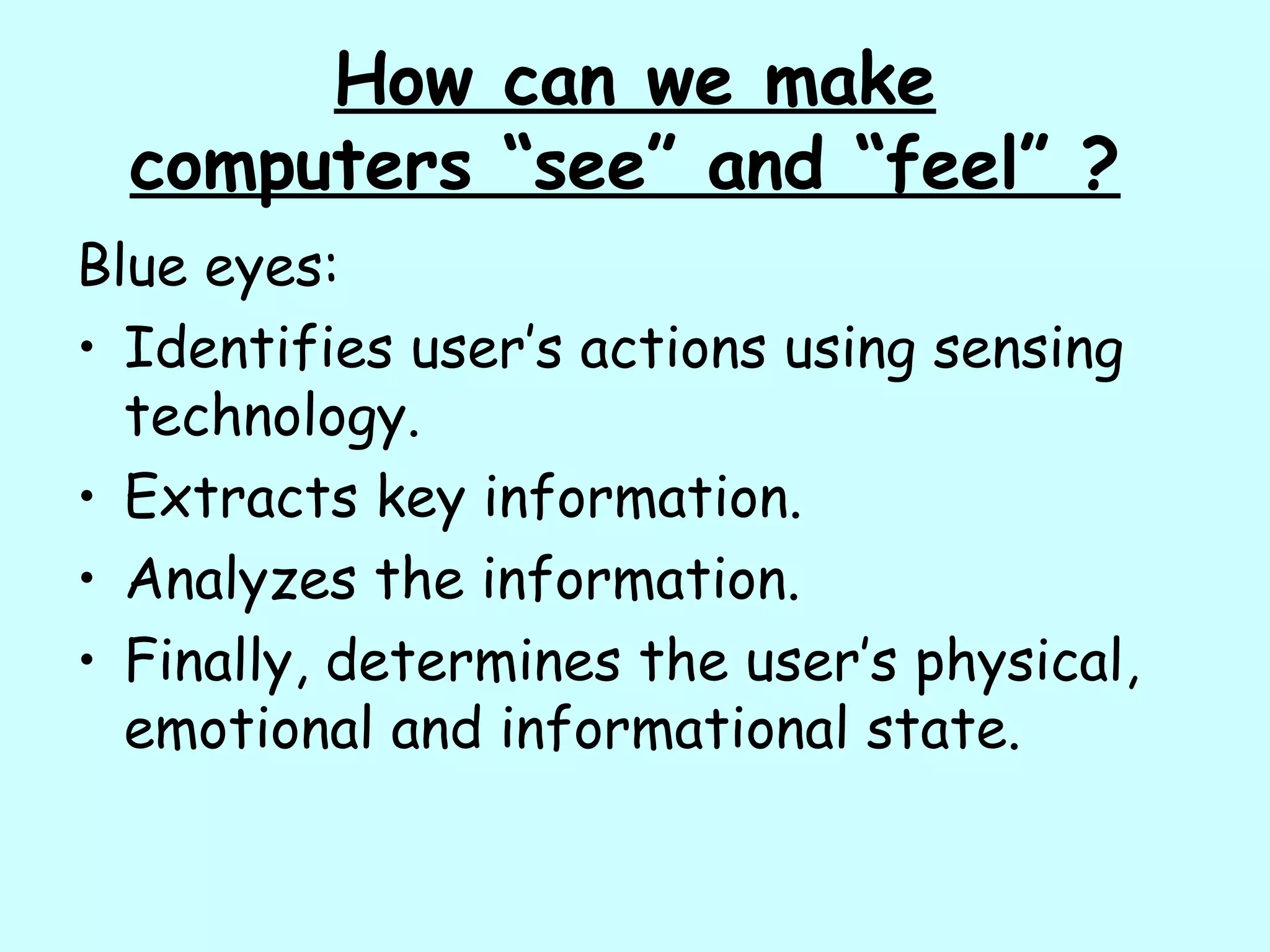 How can we make computers “see” and “feel” ?

Blue eyes:

• Identifies user’s actions using sensing technology.
• Extracts key information.
• Analyzes the information.
• Finally, determines the user’s physical, emotional and informational state.